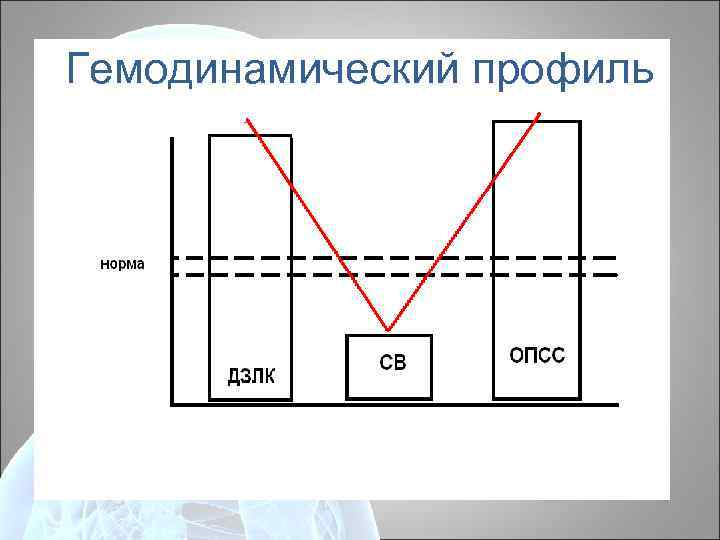 Гемодинамический профиль

норма

ДЗЛК

СВ

ОПСС